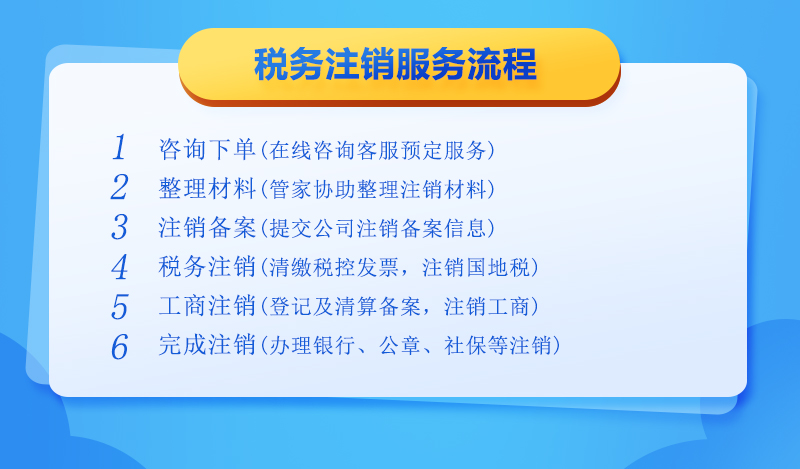 税务注销服务流程

1 咨询下单（在线咨询客服预定服务）
2 整理材料（管家协助整理注销材料）
3 注销备案（提交公司注销备案信息）
4 税务注销（清缴税控发票，注销国地税）
5 工商注销（登记及清算备案，注销工商）
6 完成注销（办理银行、公章、社保等注销）